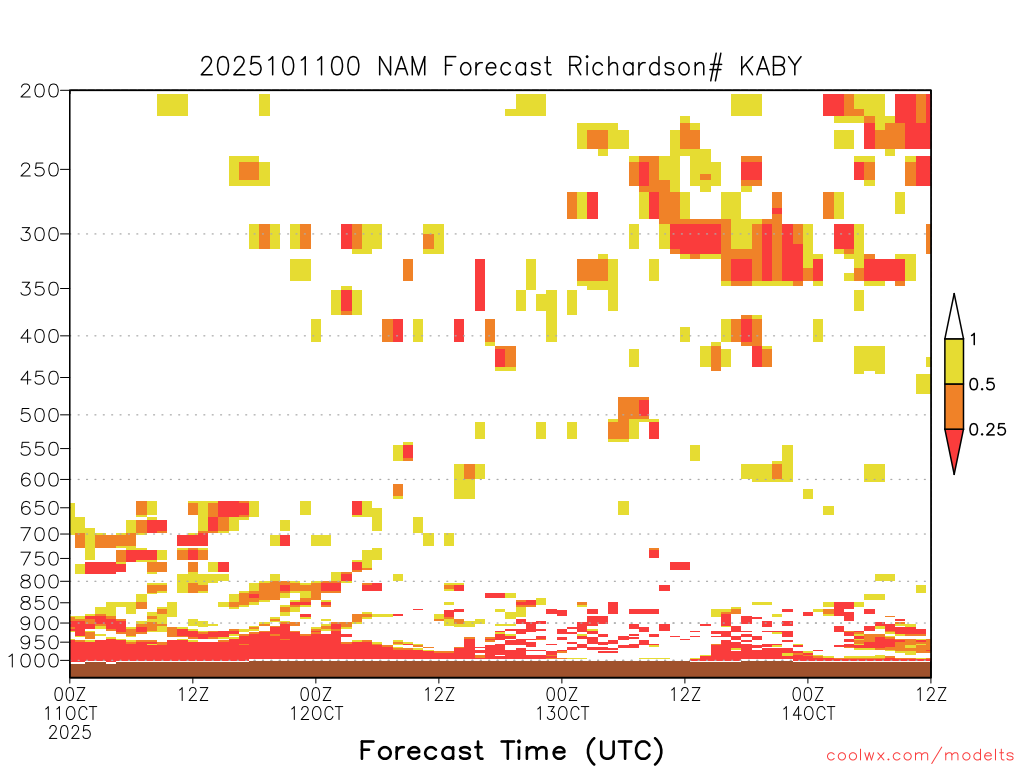 2025101100 NAM Forecast Richardson# KABY

200
250
300
350
400
450
500
550
600
650
700
750
800
850
900
950
1000

1
0.5
0.25

00Z
11OCT
2025
12Z
00Z
12OCT
12Z
00Z
13OCT
12Z
00Z
14OCT
12Z

Forecast Time (UTC)

coolwx.com/modelts